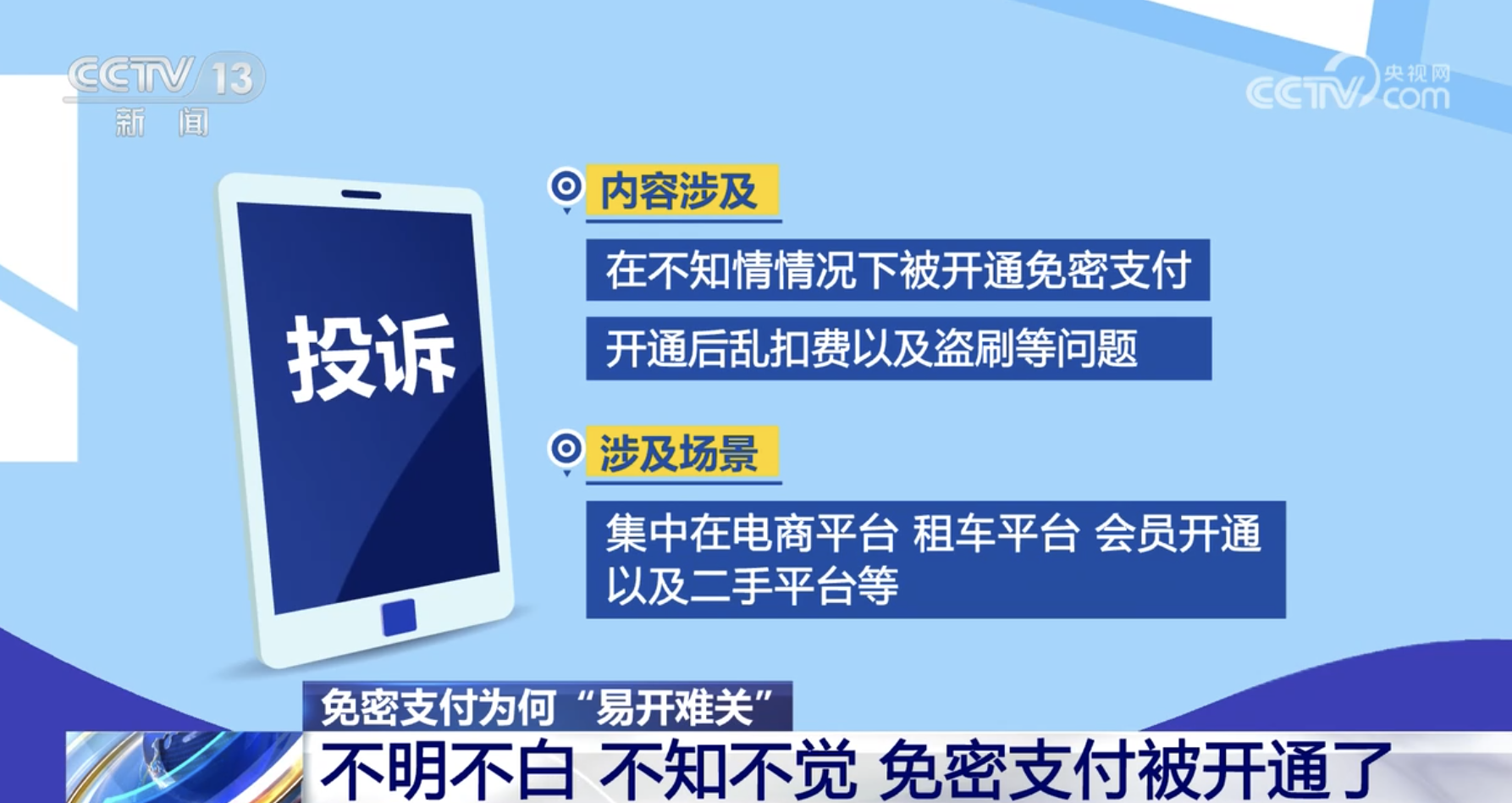 CCTV 13
新闻

央视网
CCTV.com

投诉

内容涉及

在不知情情况下被开通免密支付

开通后乱扣费以及盗刷等问题

涉及场景

集中在电商平台 租车平台 会员开通以及二手平台等

免密支付为何“易开难关”

不明不白 不知不觉 免密支付被开通了